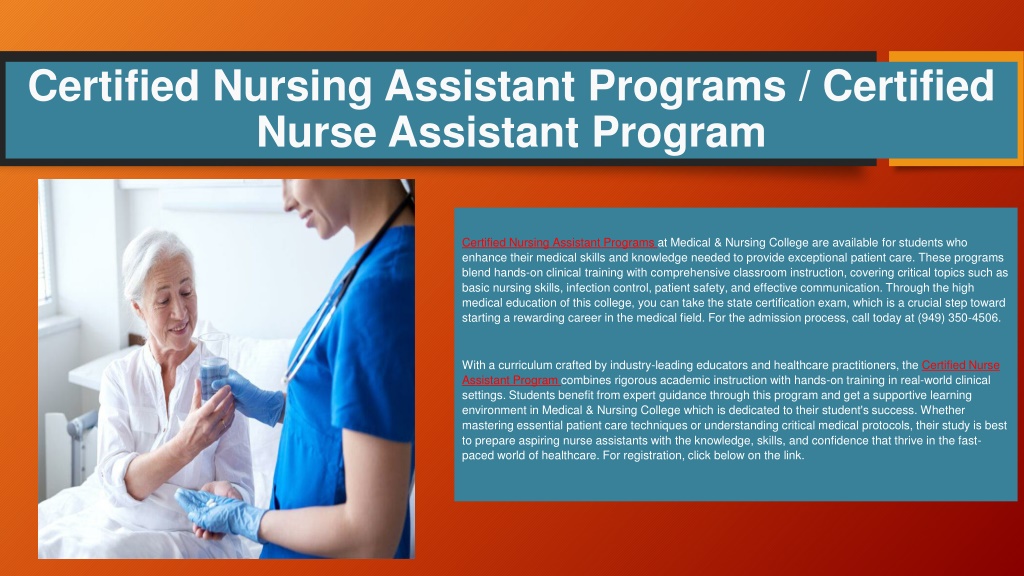 Certified Nursing Assistant Programs / Certified Nurse Assistant Program

Certified Nursing Assistant Programs at Medical & Nursing College are available for students who enhance their medical skills and knowledge needed to provide exceptional patient care. These programs blend hands-on clinical training with comprehensive classroom instruction, covering critical topics such as basic nursing skills, infection control, patient safety, and effective communication. Through the high medical education of this college, you can take the state certification exam, which is a crucial step toward starting a rewarding career in the medical field. For the admission process, call today at (949) 350-4506.

With a curriculum crafted by industry-leading educators and healthcare practitioners, the Certified Nurse Assistant Program combines rigorous academic instruction with hands-on training in real-world clinical settings. Students benefit from expert guidance through this program and get a supportive learning environment in Medical & Nursing College which is dedicated to their student's success. Whether mastering essential patient care techniques or understanding critical medical protocols, their study is best to prepare aspiring nurse assistants with the knowledge, skills, and confidence that thrive in the fast-paced world of healthcare. For registration, click below on the link.